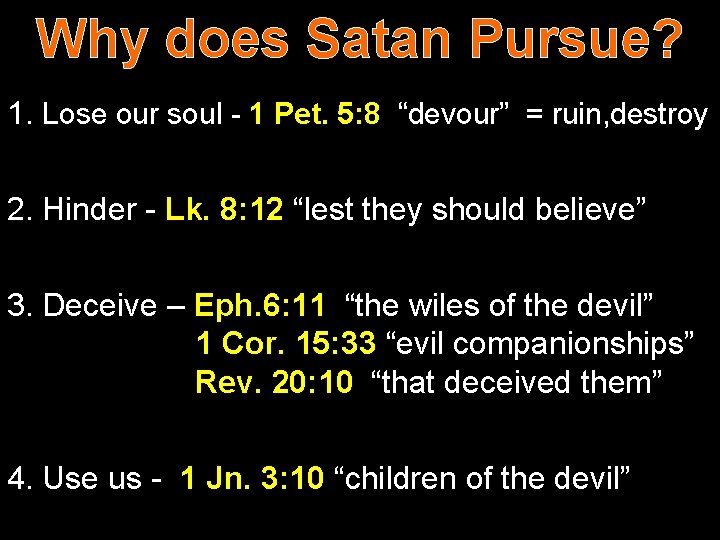 Why does Satan Pursue?

1. Lose our soul - 1 Pet. 5:8 “devour” = ruin,destroy

2. Hinder - Lk. 8:12 “lest they should believe”

3. Deceive – Eph.6:11 “the wiles of the devil”
1 Cor. 15:33 “evil companionships”
Rev. 20:10 “that deceived them”

4. Use us - 1 Jn. 3:10 “children of the devil”